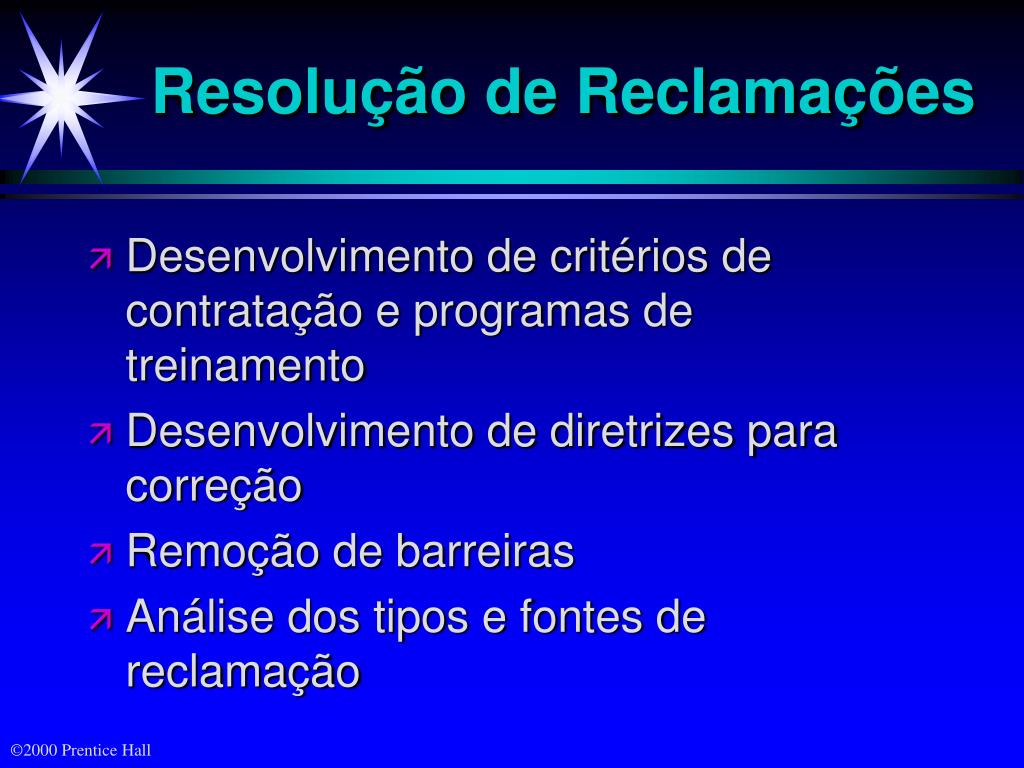 Resolução de Reclamações

- Desenvolvimento de critérios de contratação e programas de treinamento
- Desenvolvimento de diretrizes para correção
- Remoção de barreiras
- Análise dos tipos e fontes de reclamação

©2000 Prentice Hall